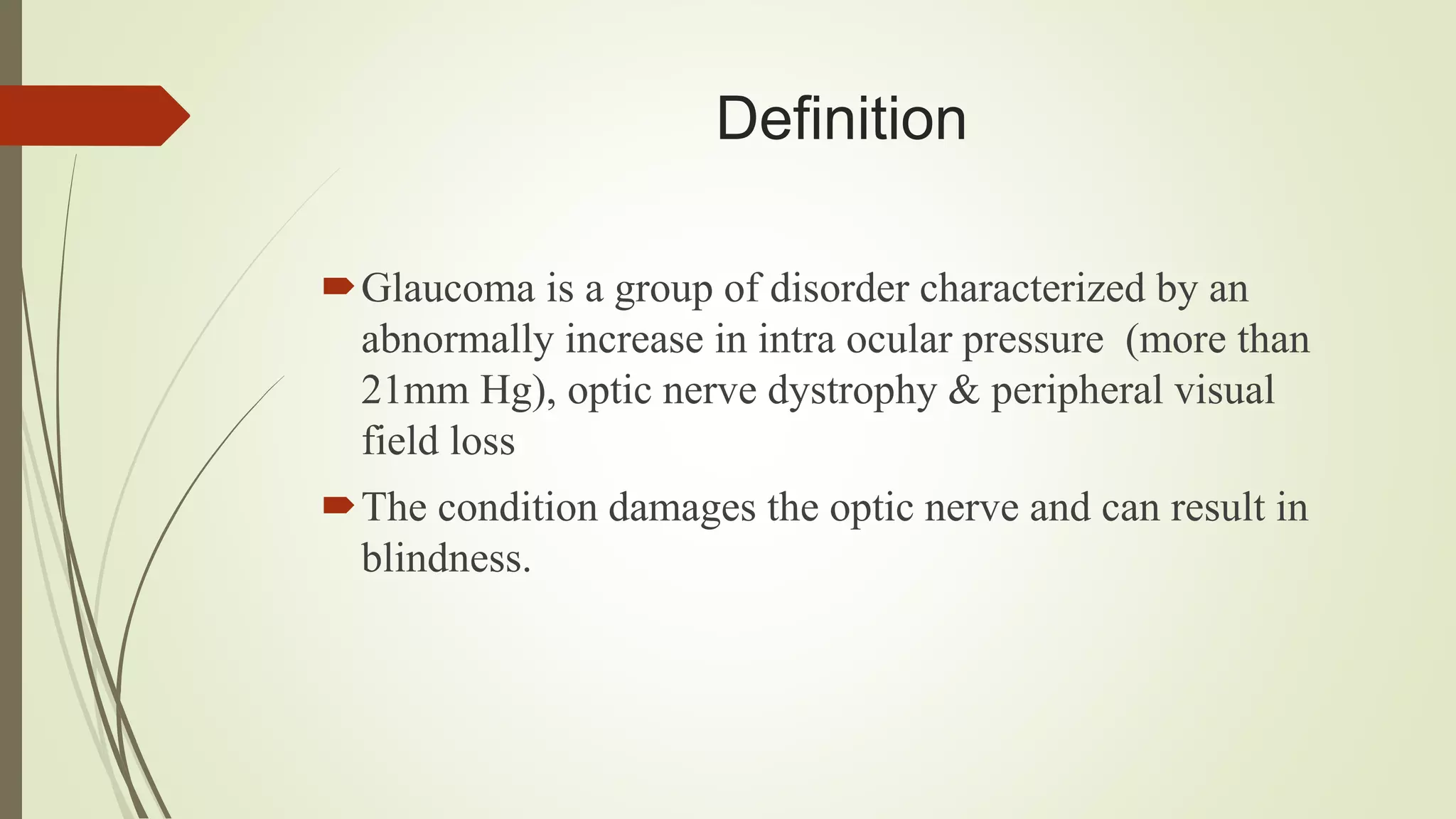 Definition

Glaucoma is a group of disorder characterized by an abnormally increase in intra ocular pressure  (more than 21mm Hg), optic nerve dystrophy & peripheral visual field loss

The condition damages the optic nerve and can result in blindness.